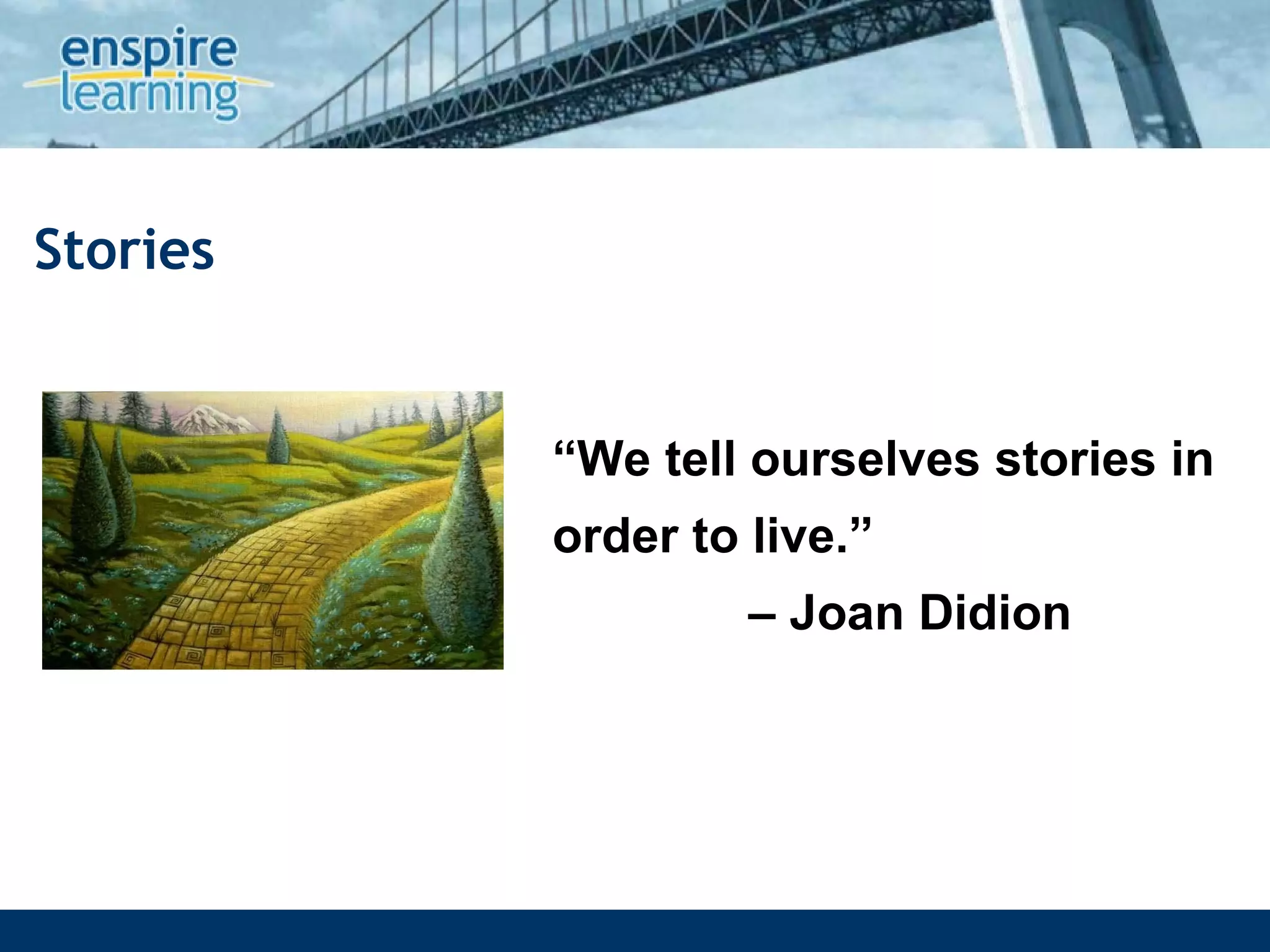 enspire learning

Stories

“We tell ourselves stories in order to live.”
– Joan Didion